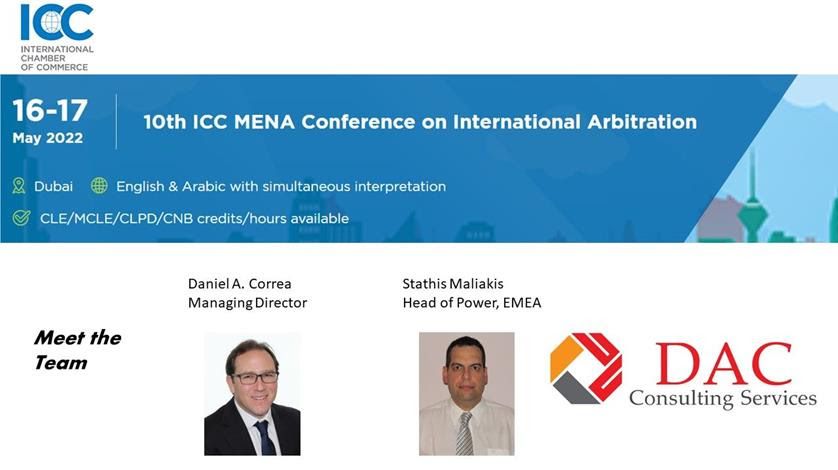 ICC
INTERNATIONAL CHAMBER OF COMMERCE

16-17
May 2022

10th ICC MENA Conference on International Arbitration

Dubai English & Arabic with simultaneous interpretation

CLE/MCLE/CLPD/CNB credits/hours available

Meet the Team

Daniel A. Correa
Managing Director

Stathis Maliakis
Head of Power, EMEA

DAC
Consulting Services